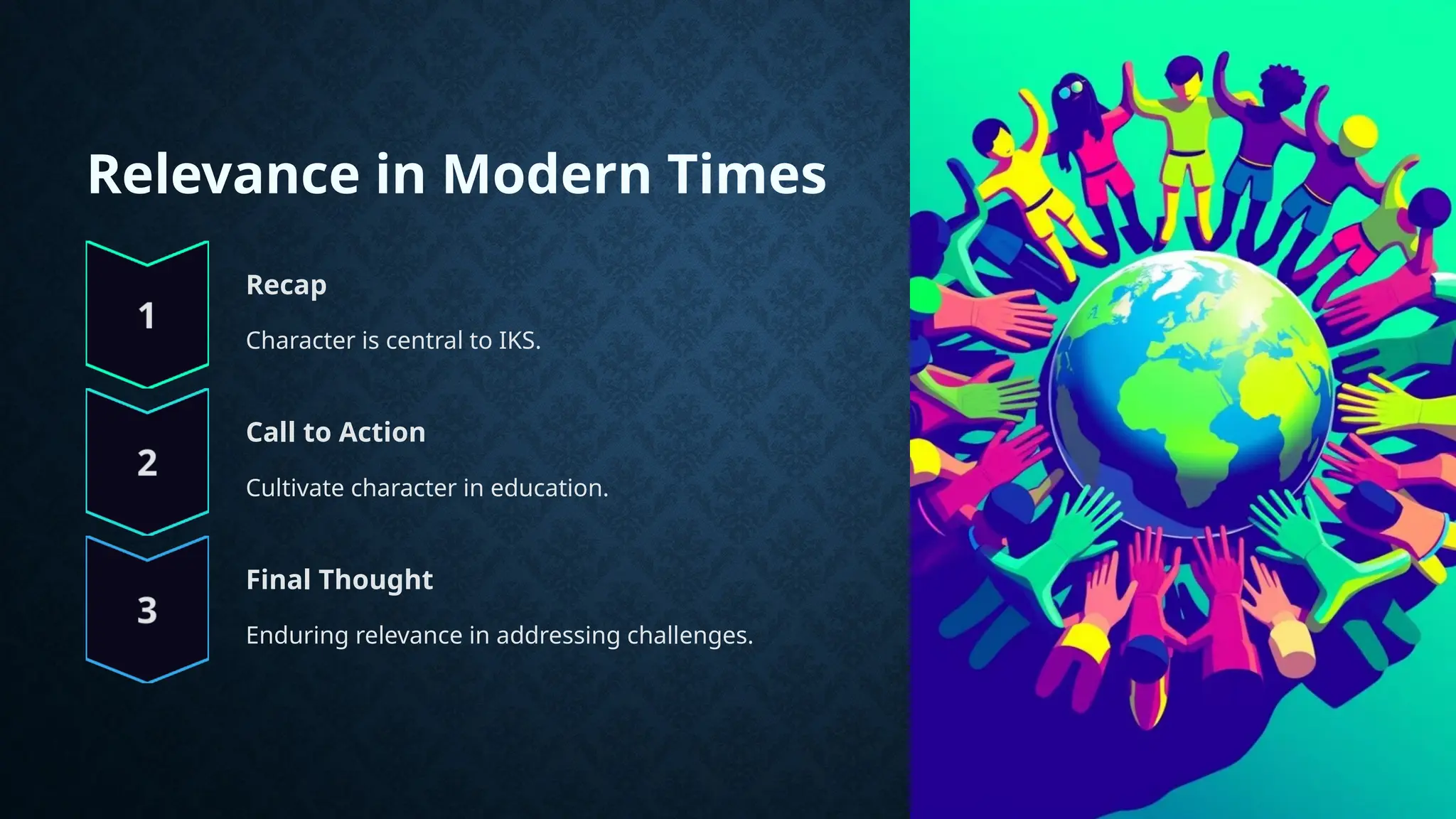 Relevance in Modern Times

1

Recap

Character is central to IKS.

2

Call to Action

Cultivate character in education.

3

Final Thought

Enduring relevance in addressing challenges.